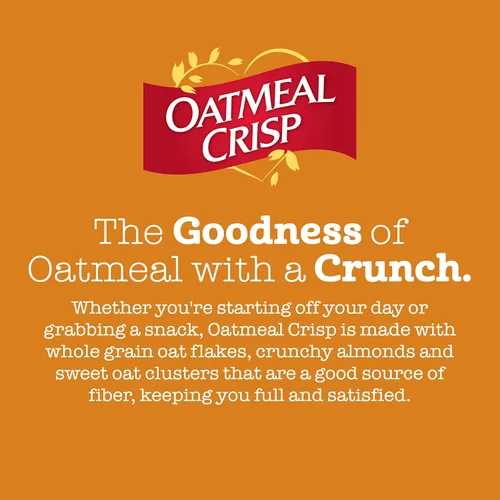 OATMEAL CRISP

The Goodness of Oatmeal with a Crunch.

Whether you're starting off your day or grabbing a snack, Oatmeal Crisp is made with whole grain oat flakes, crunchy almonds and sweet oat clusters that are a good source of fiber, keeping you full and satisfied.